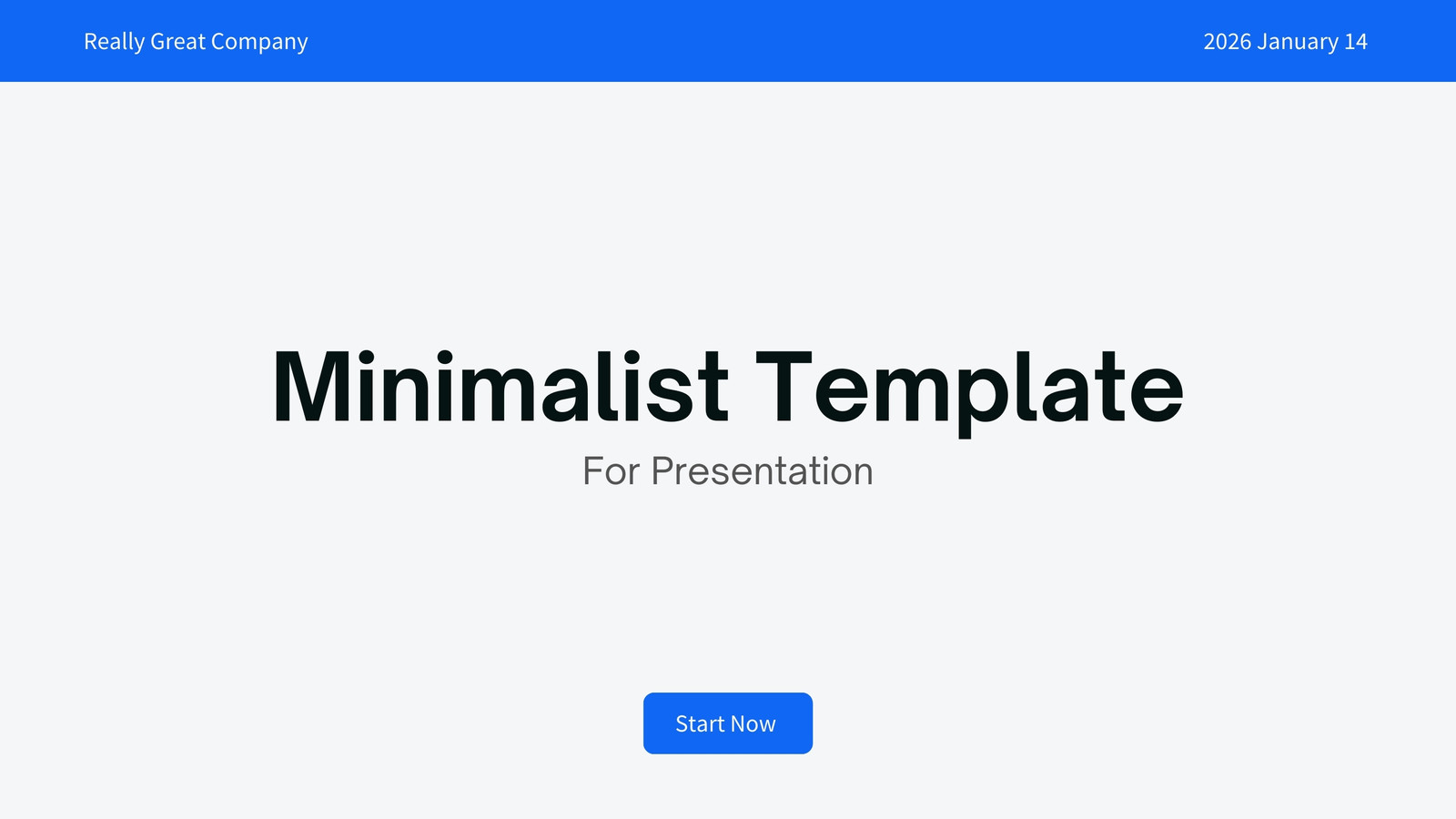 Really Great Company

2026 January 14

Minimalist Template

For Presentation

Start Now